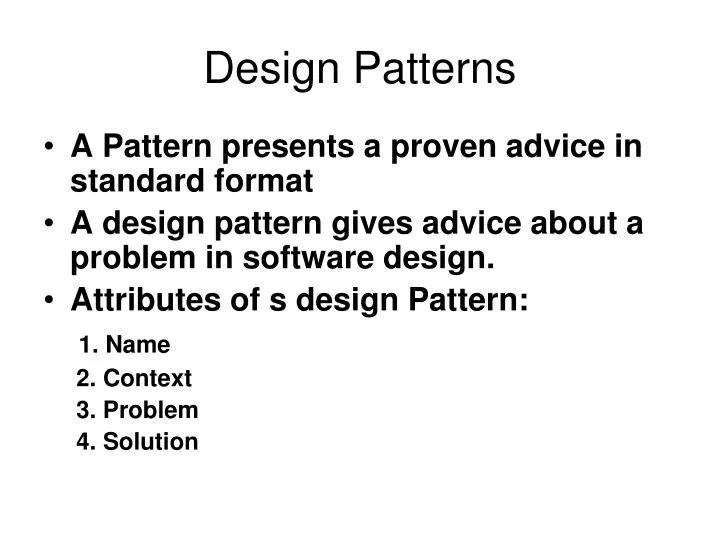 Design Patterns

• A Pattern presents a proven advice in standard format
• A design pattern gives advice about a problem in software design.
• Attributes of s design Pattern:

1. Name
2. Context
3. Problem
4. Solution